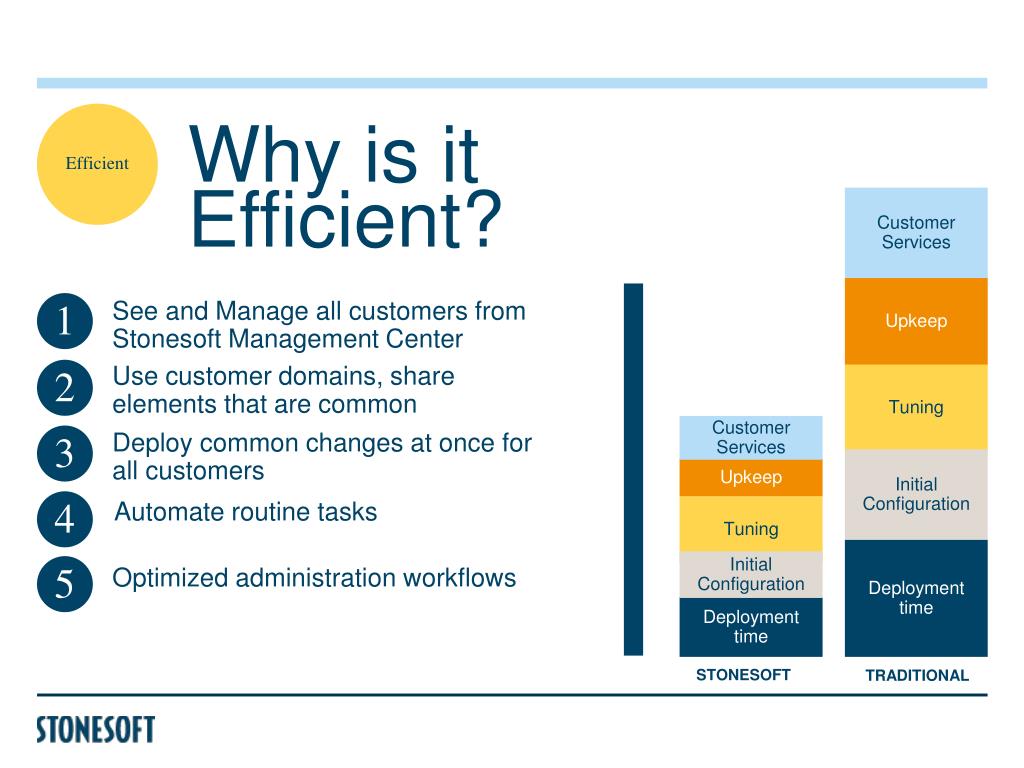 Efficient

Why is it Efficient?

1 See and Manage all customers from Stonesoft Management Center

2 Use customer domains, share elements that are common

3 Deploy common changes at once for all customers

4 Automate routine tasks

5 Optimized administration workflows

Customer Services
Upkeep
Tuning
Initial Configuration
Deployment time
STONESOFT

Customer Services
Upkeep
Tuning
Initial Configuration
Deployment time
TRADITIONAL

STONESOFT